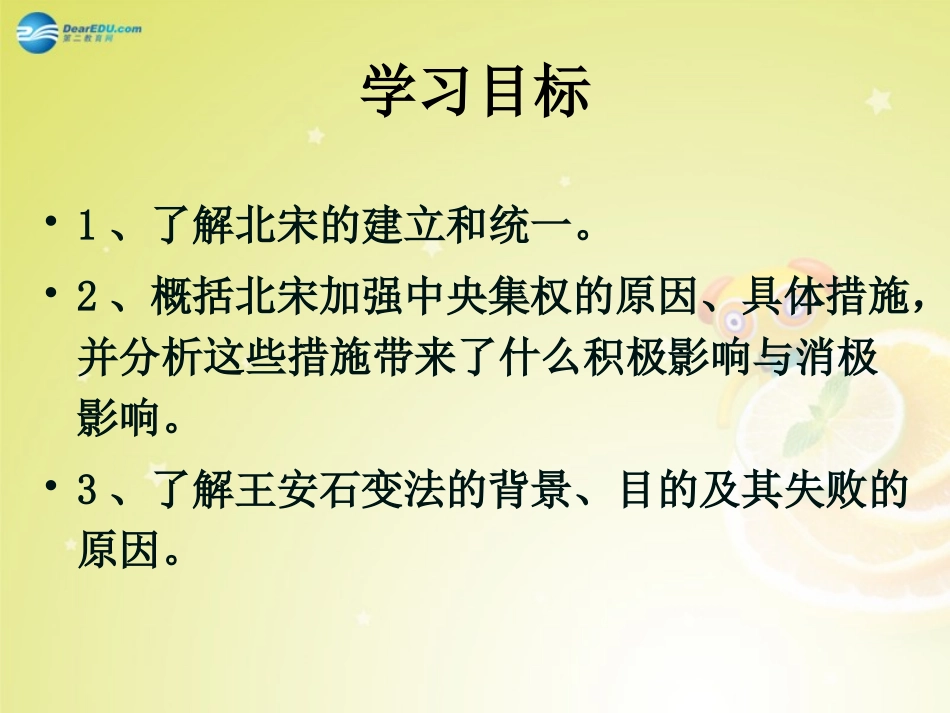 DearEDU.com
第二教育网

学习目标

• 1、了解北宋的建立和统一。

• 2、概括北宋加强中央集权的原因、具体措施，并分析这些措施带来了什么积极影响与消极影响。

• 3、了解王安石变法的背景、目的及其失败的原因。